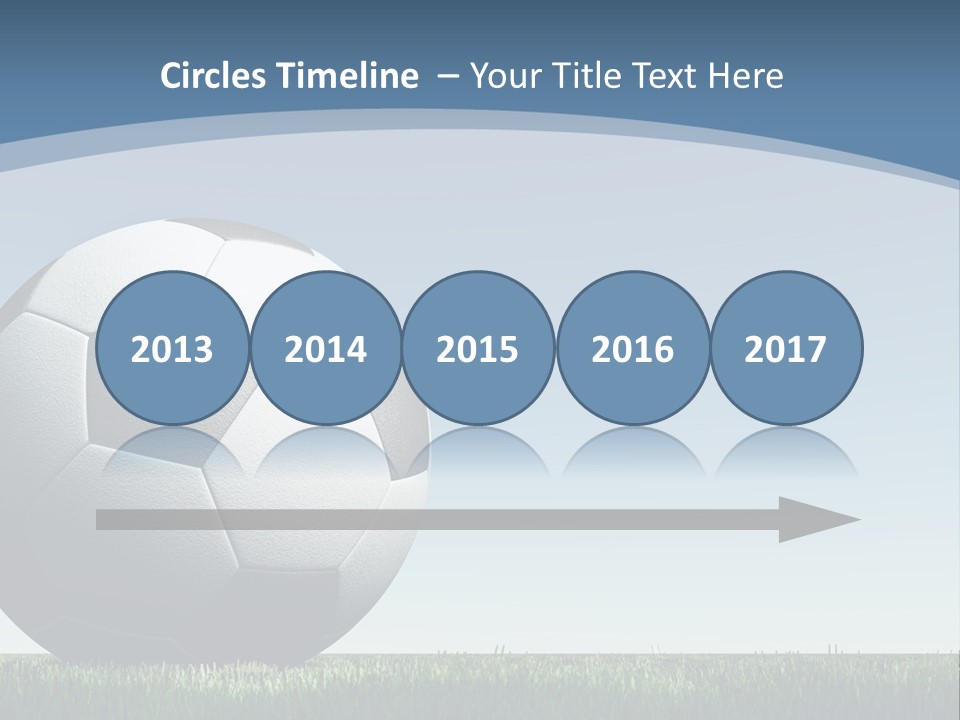 Circles Timeline – Your Title Text Here

2013 2014 2015 2016 2017